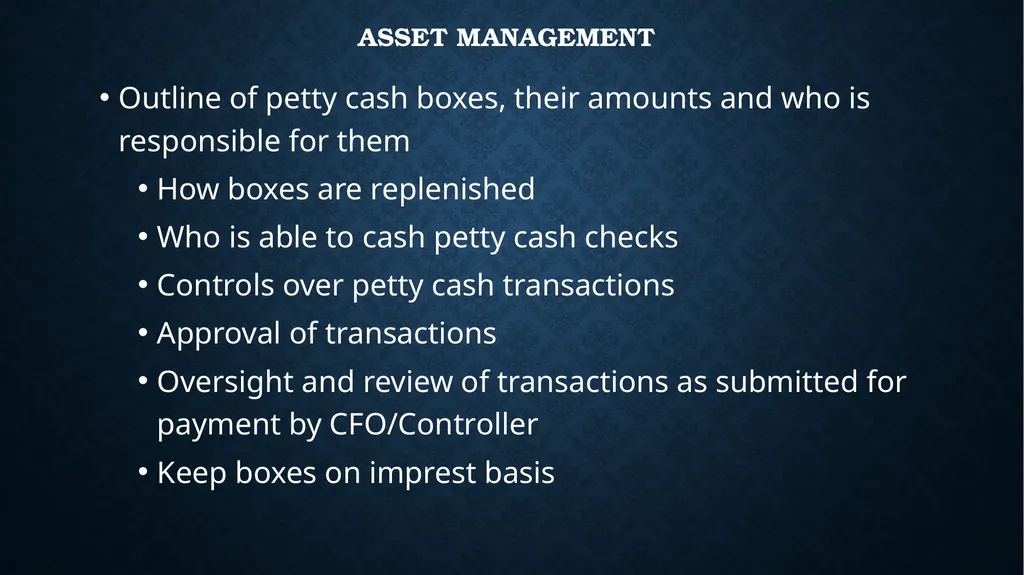 ASSET MANAGEMENT

• Outline of petty cash boxes, their amounts and who is responsible for them

• How boxes are replenished

• Who is able to cash petty cash checks

• Controls over petty cash transactions

• Approval of transactions

• Oversight and review of transactions as submitted for payment by CFO/Controller

• Keep boxes on imprest basis